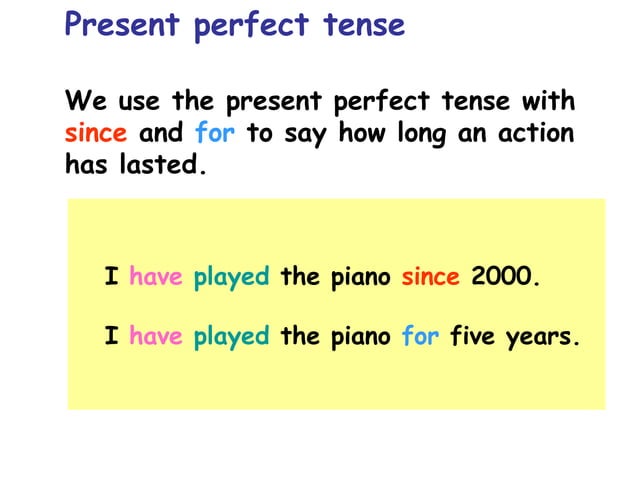 Present perfect tense

We use the present perfect tense with since and for to say how long an action has lasted.

I have played the piano since 2000.

I have played the piano for five years.